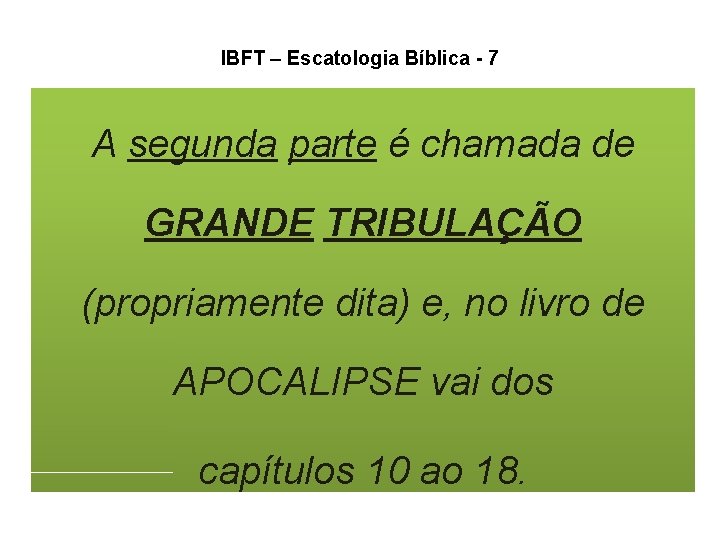 IBFT – Escatologia Bíblica - 7

A segunda parte é chamada de GRANDE TRIBULAÇÃO (propriamente dita) e, no livro de APOCALIPSE vai dos capítulos 10 ao 18.